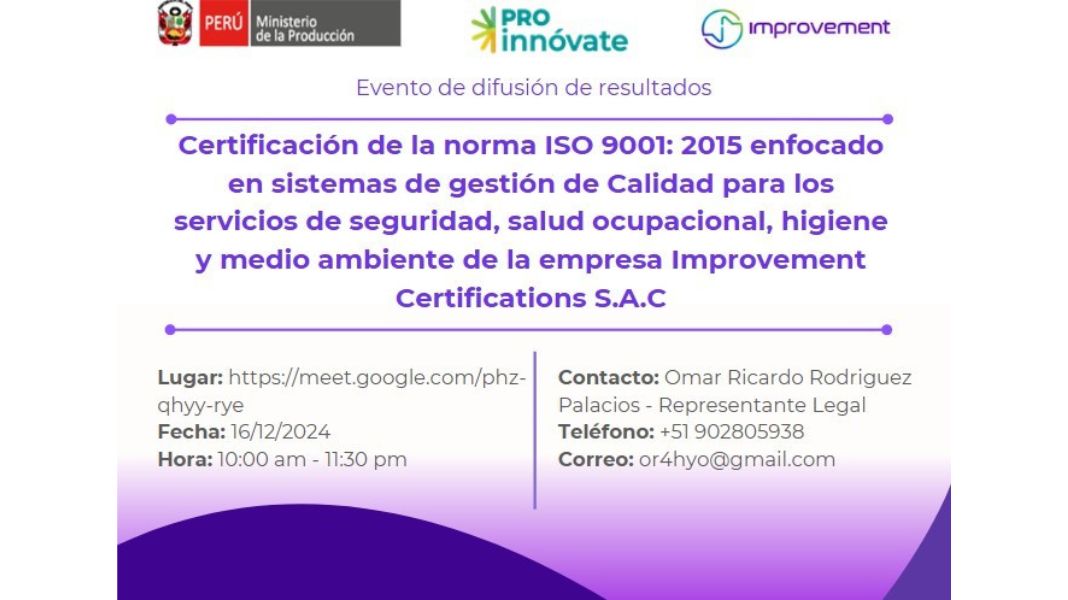 PERÚ Ministerio de la Producción

PRO innóvate

improvement

Evento de difusión de resultados

Certificación de la norma ISO 9001: 2015 enfocado en sistemas de gestión de Calidad para los servicios de seguridad, salud ocupacional, higiene y medio ambiente de la empresa Improvement Certifications S.A.C

Lugar: https://meet.google.com/phz-qhyy-rye
Fecha: 16/12/2024
Hora: 10:00 am - 11:30 pm

Contacto: Omar Ricardo Rodriguez Palacios - Representante Legal
Teléfono: +51 902805938
Correo: or4hyo@gmail.com